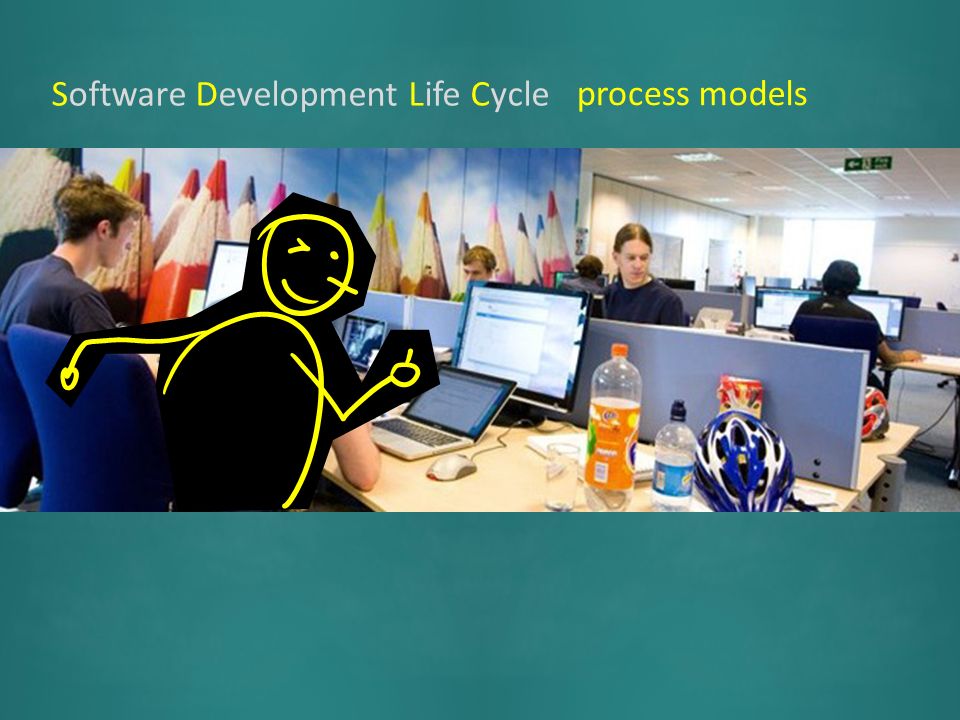 Software Development Life Cycle process models